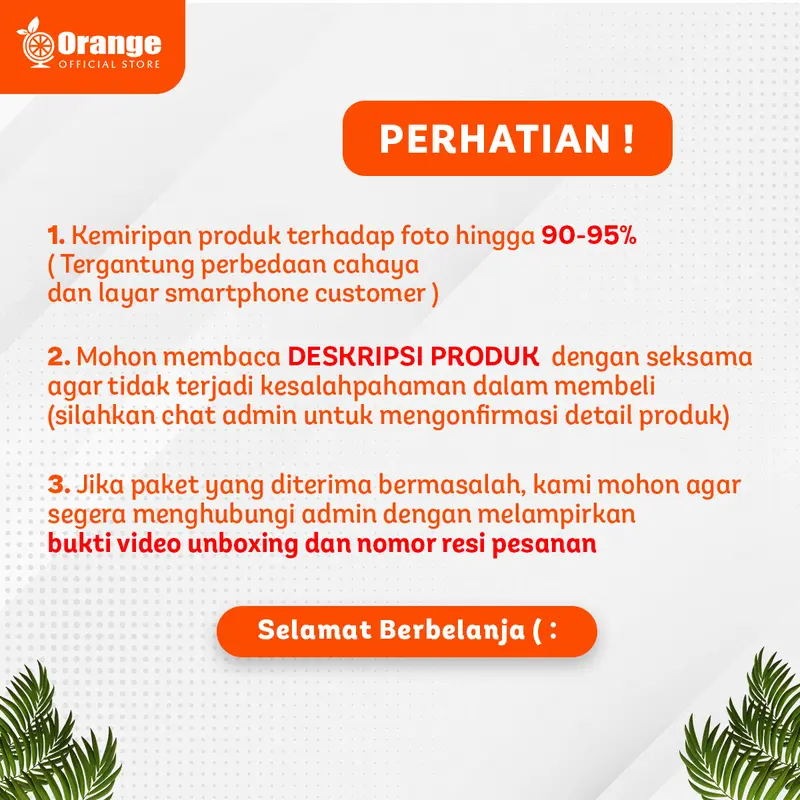 Orange
OFFICIAL STORE

PERHATIAN !

1. Kemiripan produk terhadap foto hingga 90-95%
( Tergantung perbedaan cahaya
dan layar smartphone customer )

2. Mohon membaca DESKRIPSI PRODUK dengan seksama agar tidak terjadi kesalahpahaman dalam membeli (silahkan chat admin untuk mengonfirmasi detail produk)

3. Jika paket yang diterima bermasalah, kami mohon agar segera menghubungi admin dengan melampirkan bukti video unboxing dan nomor resi pesanan

Selamat Berbelanja ( :